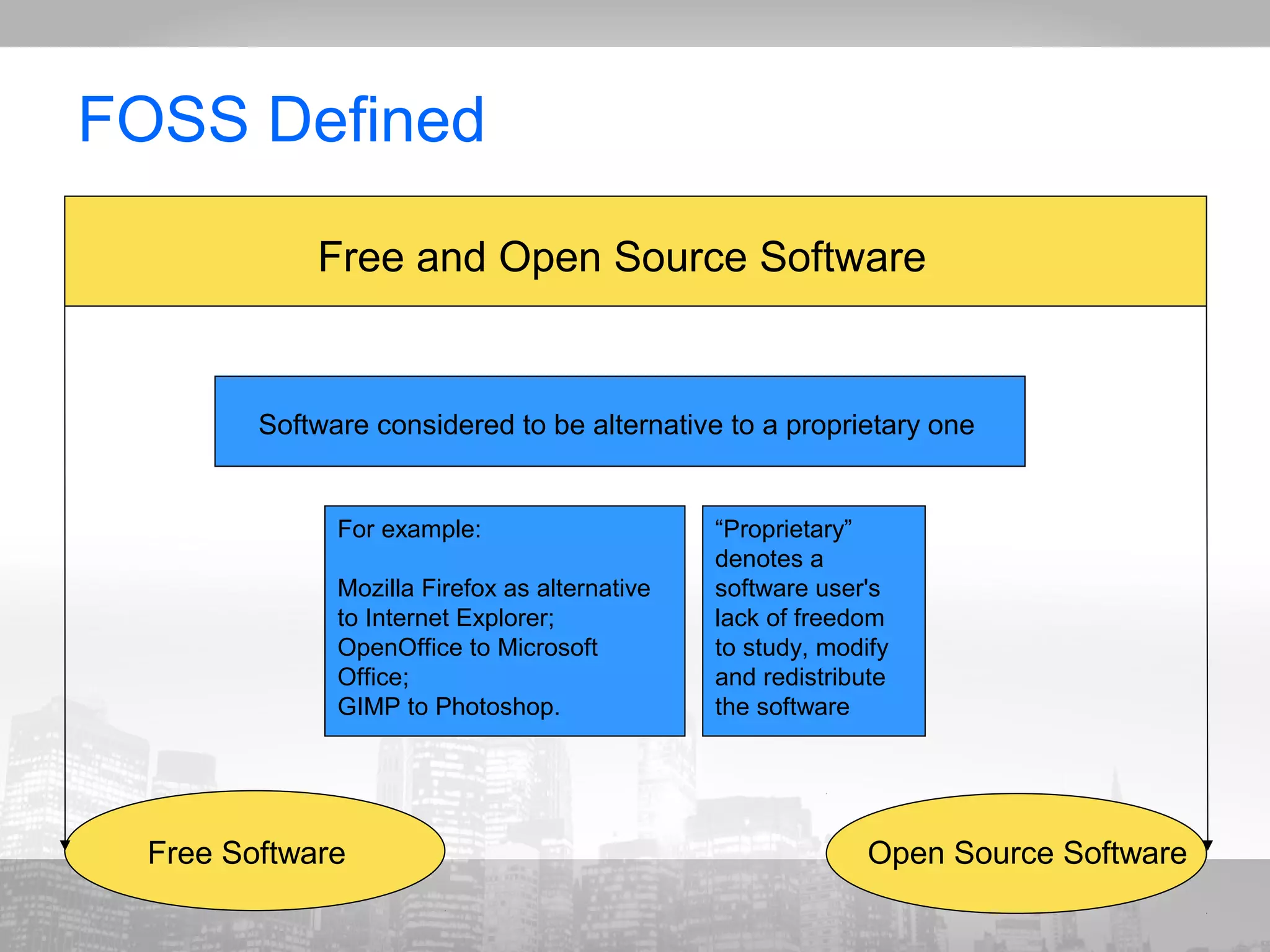 FOSS Defined

Free and Open Source Software

Software considered to be alternative to a proprietary one

For example:

Mozilla Firefox as alternative to Internet Explorer; OpenOffice to Microsoft Office; GIMP to Photoshop.

“Proprietary” denotes a software user's lack of freedom to study, modify and redistribute the software

Free Software

Open Source Software